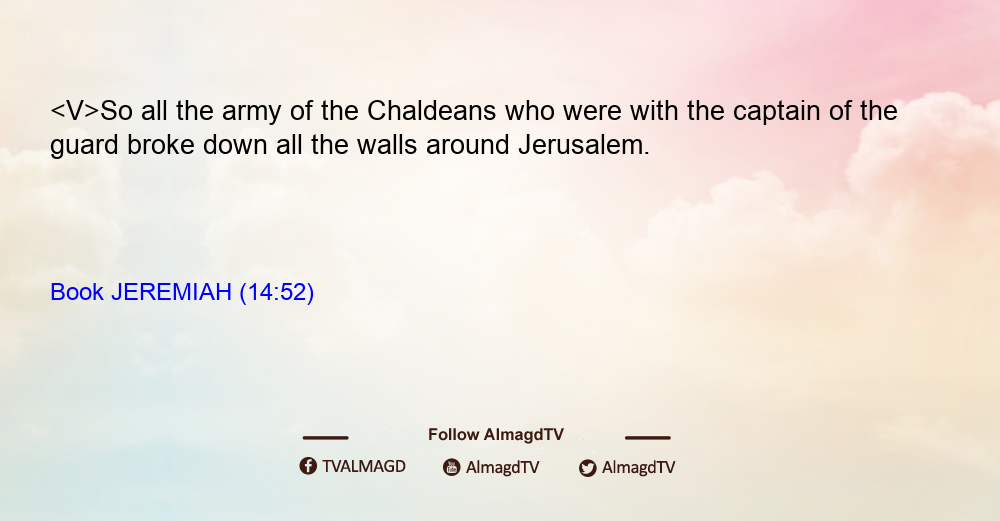 <V>So all the army of the Chaldeans who were with the captain of the guard broke down all the walls around Jerusalem.

Book JEREMIAH (14:52)

Follow AlmagdTV

TVALMAGD AlmagdTV AlmagdTV